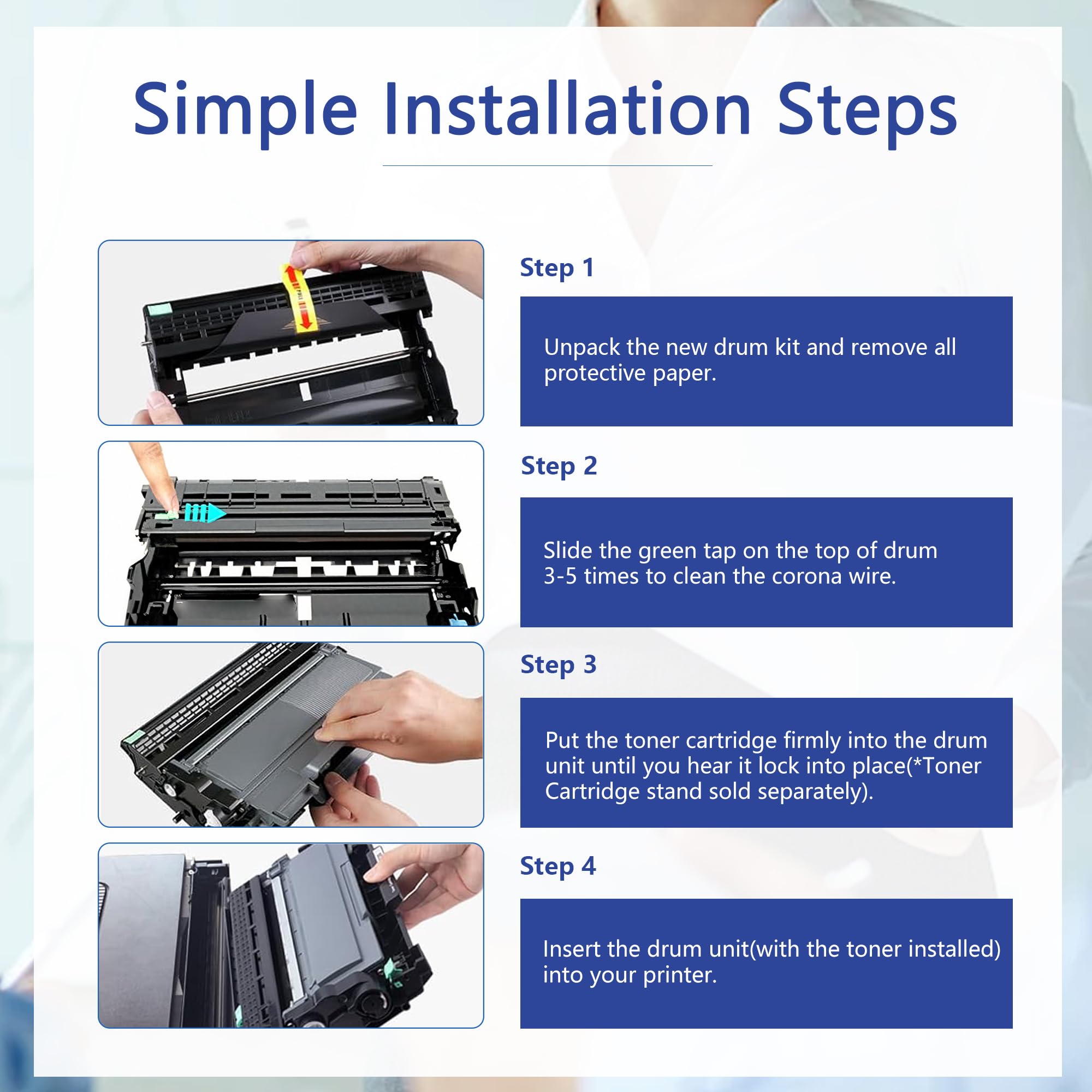 Simple Installation Steps

Step 1

Unpack the new drum kit and remove all protective paper.

Step 2

Slide the green tap on the top of drum 3-5 times to clean the corona wire.

Step 3

Put the toner cartridge firmly into the drum unit until you hear it lock into place(*Toner Cartridge stand sold separately).

Step 4

Insert the drum unit(with the toner installed) into your printer.